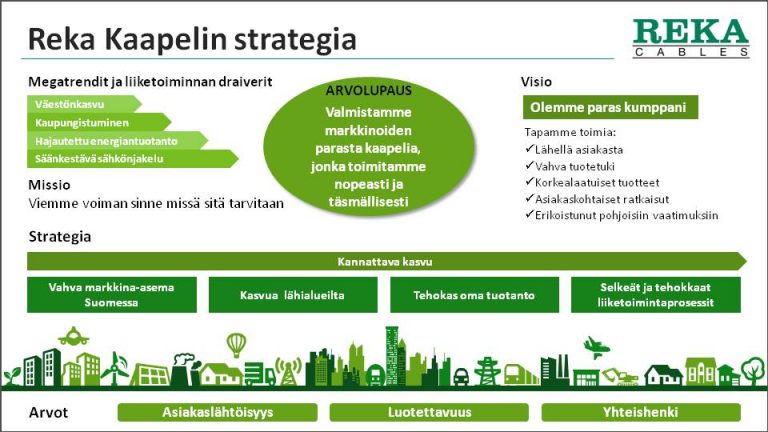 Reka Kaapelin strategia

REKA
CABLES

Megatrendit ja liiketoiminnan draiverit

Väestönkasvu

Kaupungistuminen

Hajautettu energiantuotanto

Säänkestävä sähkönjakelu

Missio

Viemme voiman sinne missä sitä tarvitaan

ARVOLUPAUS

Valmistamme markkinoiden parasta kaapelia, jonka toimitamme nopeasti ja täsmällisesti

Visio

Olemme paras kumppani

Tapamme toimia:

✓Lähellä asiakasta

✓Vahva tuotetuki

✓Korkealaatuiset tuotteet

✓Asiakaskohtaiset ratkaisut

✓Erikoistunut pohjoisiin vaatimuksiin

Strategia

Kannattava kasvu

Vahva markkina-asema Suomessa

Kasvua lähialueilta

Tehokas oma tuotanto

Selkeät ja tehokkaat liiketoimintaprosessit

Arvot

Asiakaslähtöisyys

Luotettavuus

Yhteishenki